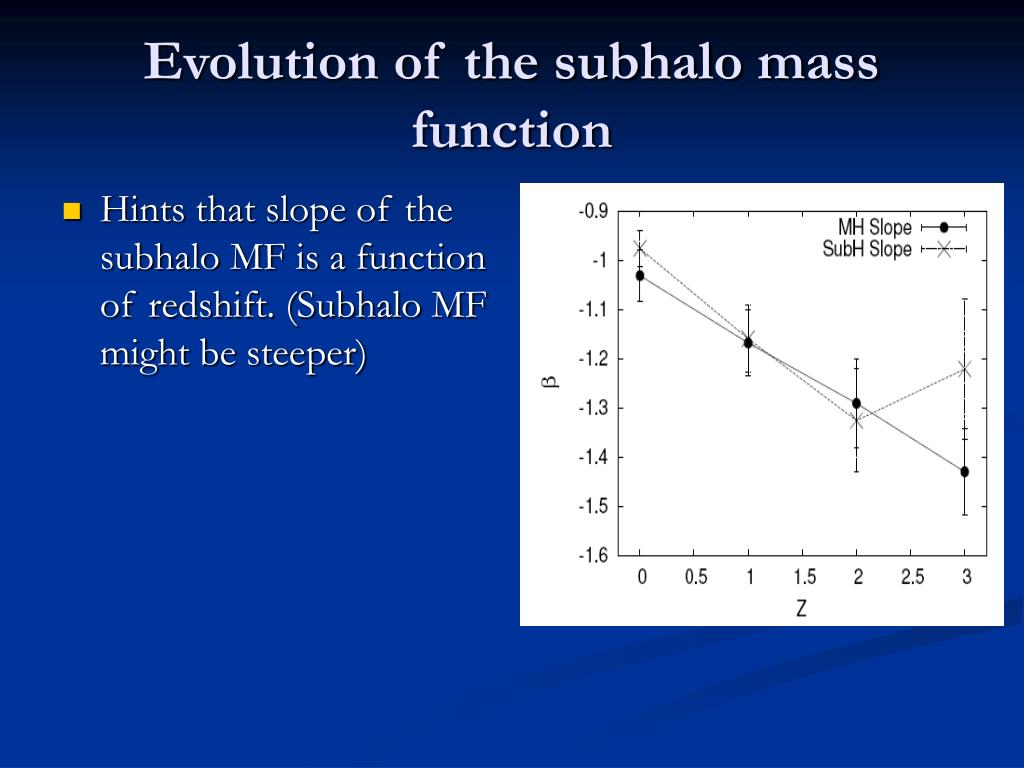 Evolution of the subhalo mass function

Hints that slope of the subhalo MF is a function of redshift. (Subhalo MF might be steeper)

MH Slope
SubH Slope

-0.9
-1
-1.1
-1.2
-1.3
-1.4
-1.5
-1.6

$\beta$

0
0.5
1
1.5
2
2.5
3

Z